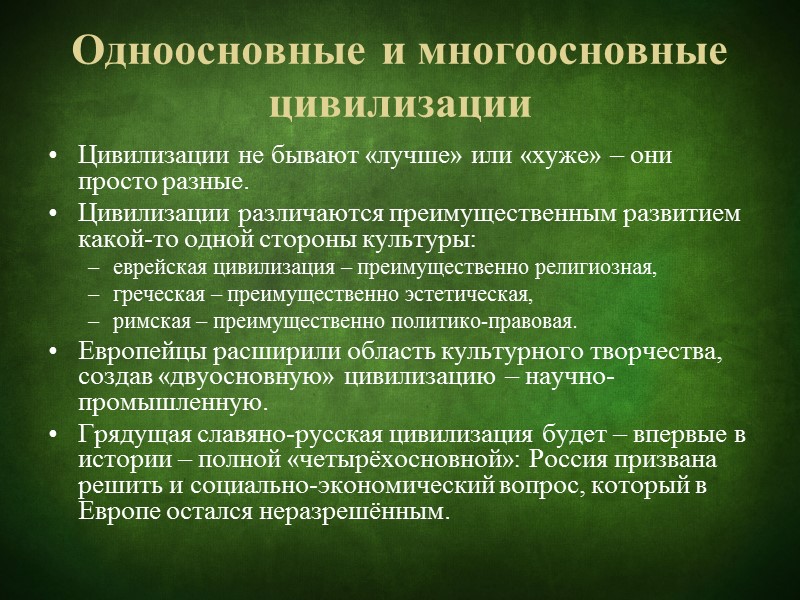 Одноосновные и многоосновные цивилизации

• Цивилизации не бывают «лучше» или «хуже» – они просто разные.
• Цивилизации различаются преимущественным развитием какой-то одной стороны культуры:
– еврейская цивилизация – преимущественно религиозная,
– греческая – преимущественно эстетическая,
– римская – преимущественно политико-правовая.
• Европейцы расширили область культурного творчества, создав «двуосновную» цивилизацию – научно-промышленную.
• Грядущая славяно-русская цивилизация будет – впервые в истории – полной «четырёхосновной»: Россия призвана решить и социально-экономический вопрос, который в Европе остался неразрешённым.